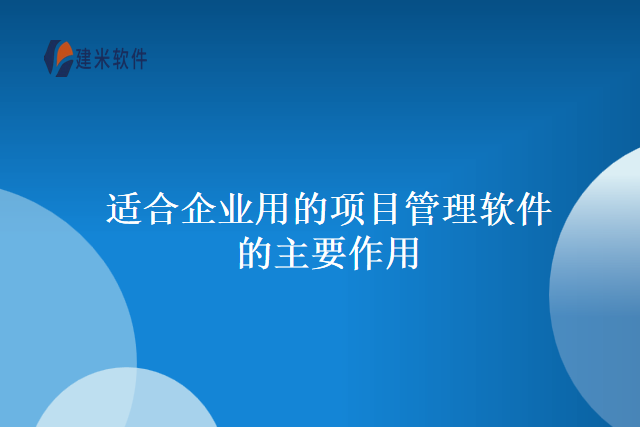 建米软件

适合企业用的项目管理软件的主要作用